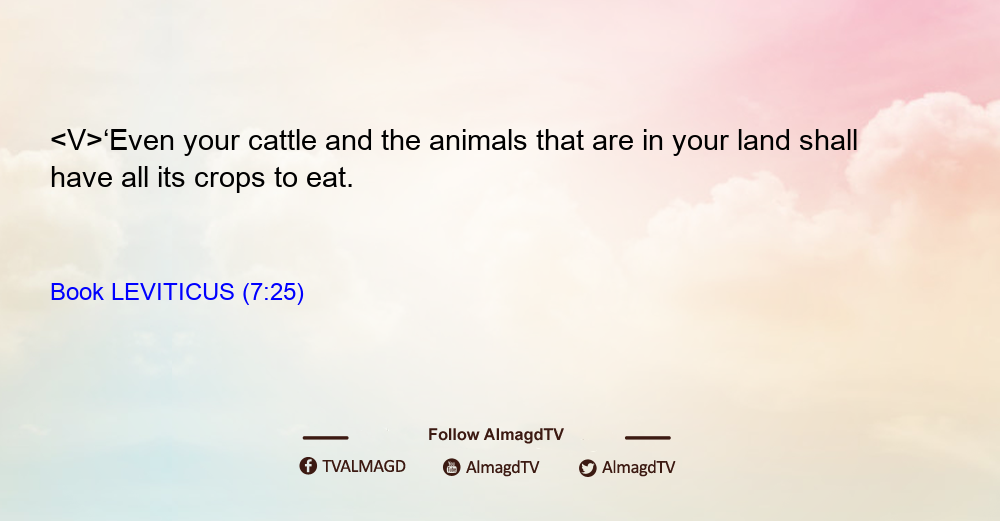 <V>‘Even your cattle and the animals that are in your land shall have all its crops to eat.

Book LEVITICUS (7:25)

Follow AlmagdTV

TVALMAGD AlmagdTV AlmagdTV